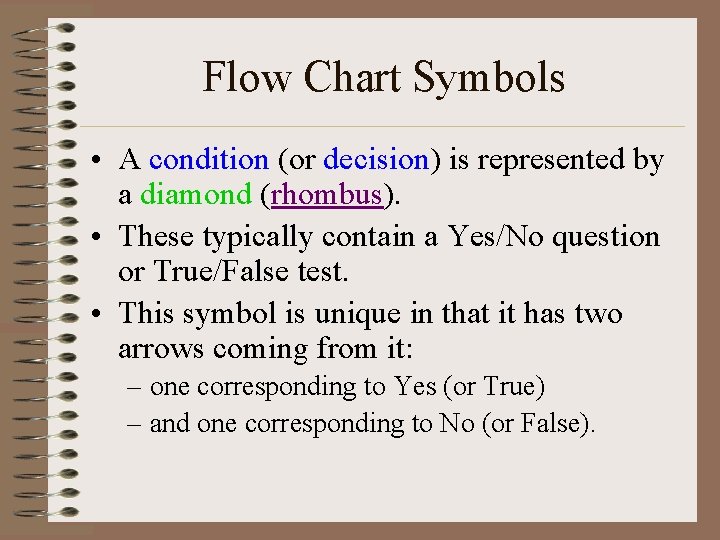 Flow Chart Symbols

• A condition (or decision) is represented by a diamond (rhombus).

• These typically contain a Yes/No question or True/False test.

• This symbol is unique in that it has two arrows coming from it:
– one corresponding to Yes (or True)
– and one corresponding to No (or False).